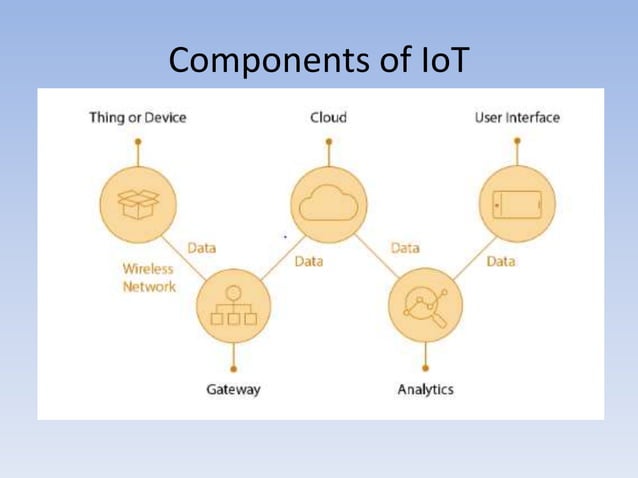 Components of IoT

Thing or Device

Cloud

User Interface

Data

Wireless Network

Data

Data

Data

Gateway

Analytics